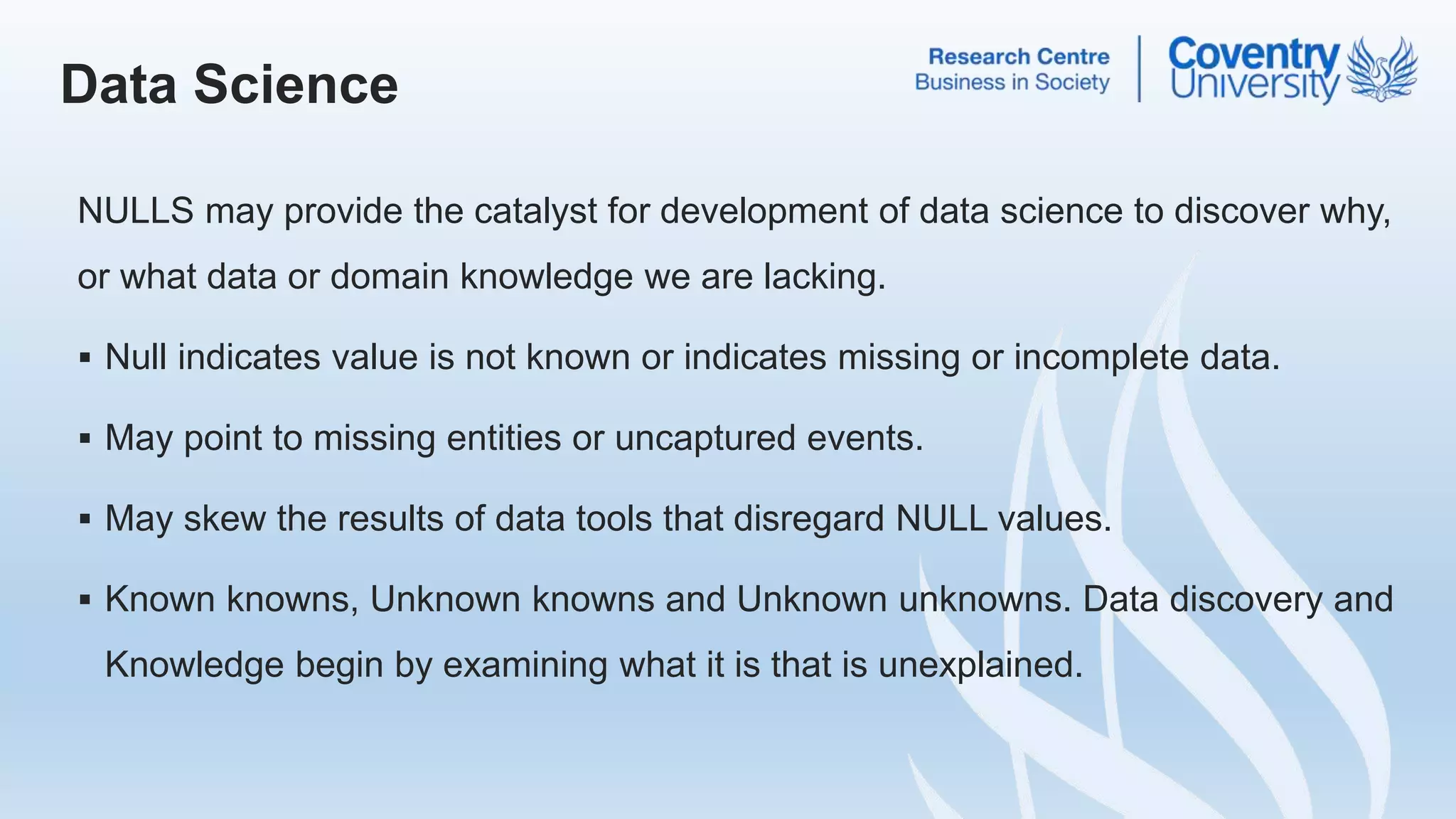 Data Science

Research Centre
Business in Society

Coventry
University

NULLS may provide the catalyst for development of data science to discover why, or what data or domain knowledge we are lacking.

▪ Null indicates value is not known or indicates missing or incomplete data.

▪ May point to missing entities or uncaptured events.

▪ May skew the results of data tools that disregard NULL values.

▪ Known knowns, Unknown knowns and Unknown unknowns. Data discovery and Knowledge begin by examining what it is that is unexplained.